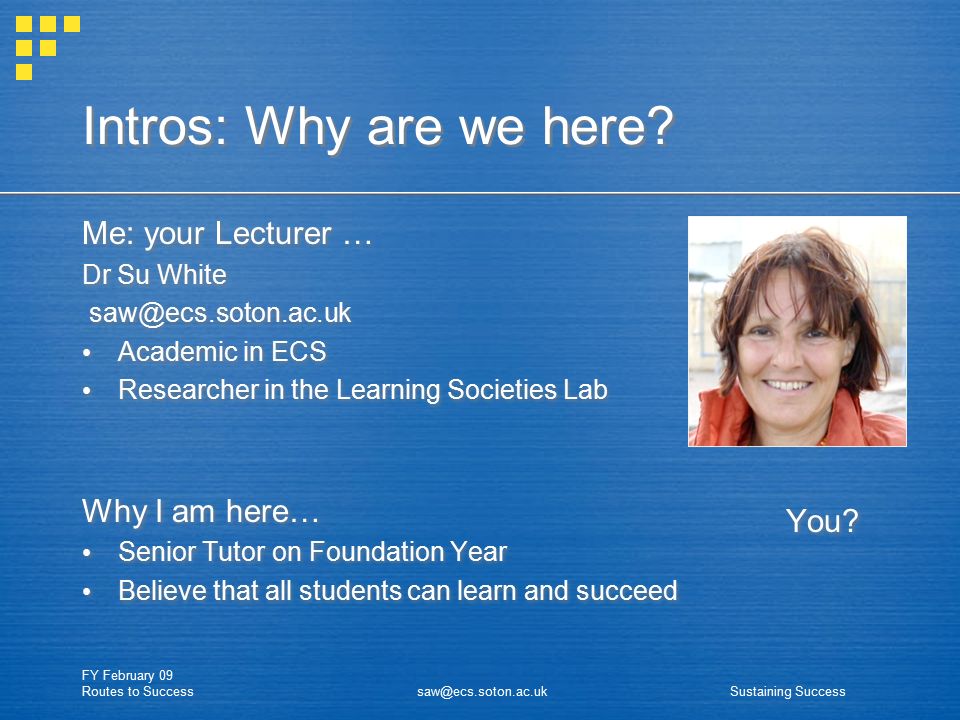 Intros: Why are we here?

Me: your Lecturer …

Dr Su White

saw@ecs.soton.ac.uk

• Academic in ECS
• Researcher in the Learning Societies Lab

Why I am here…

• Senior Tutor on Foundation Year
• Believe that all students can learn and succeed

You?

FY February 09
Routes to Success

saw@ecs.soton.ac.uk

Sustaining Success